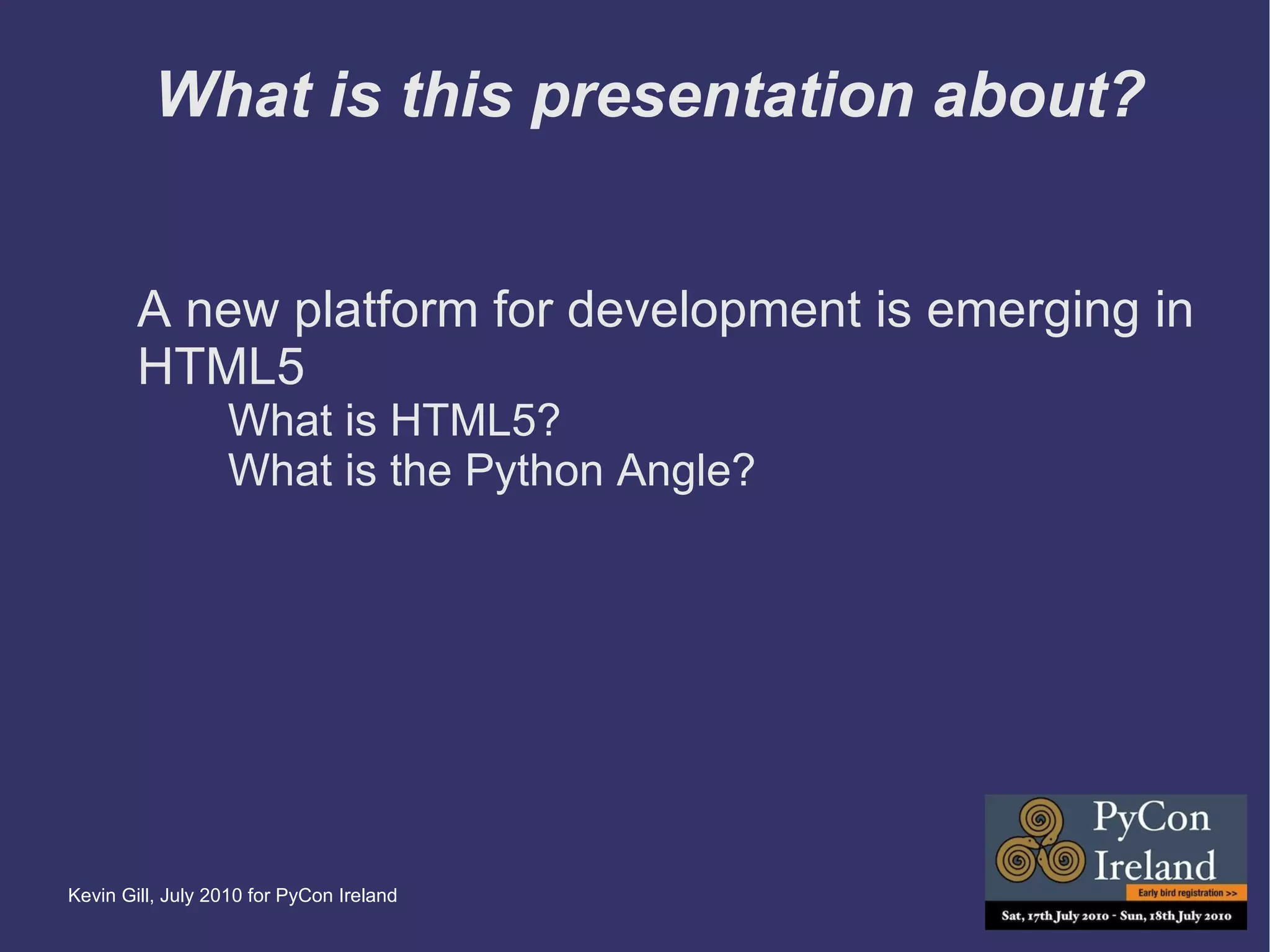 What is this presentation about?

A new platform for development is emerging in HTML5

What is HTML5?

What is the Python Angle?

Kevin Gill, July 2010 for PyCon Ireland

PyCon Ireland

Early bird registration >>

Sat, 17th July 2010 - Sun, 18th July 2010